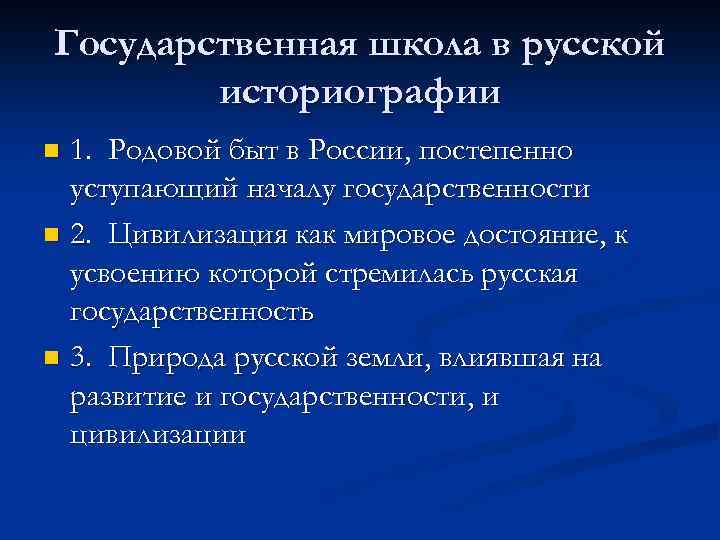 Государственная школа в русской историографии

1. Родовой быт в России, постепенно уступающий началу государственности

2. Цивилизация как мировое достояние, к усвоению которой стремилась русская государственность

3. Природа русской земли, влиявшая на развитие и государственности, и цивилизации